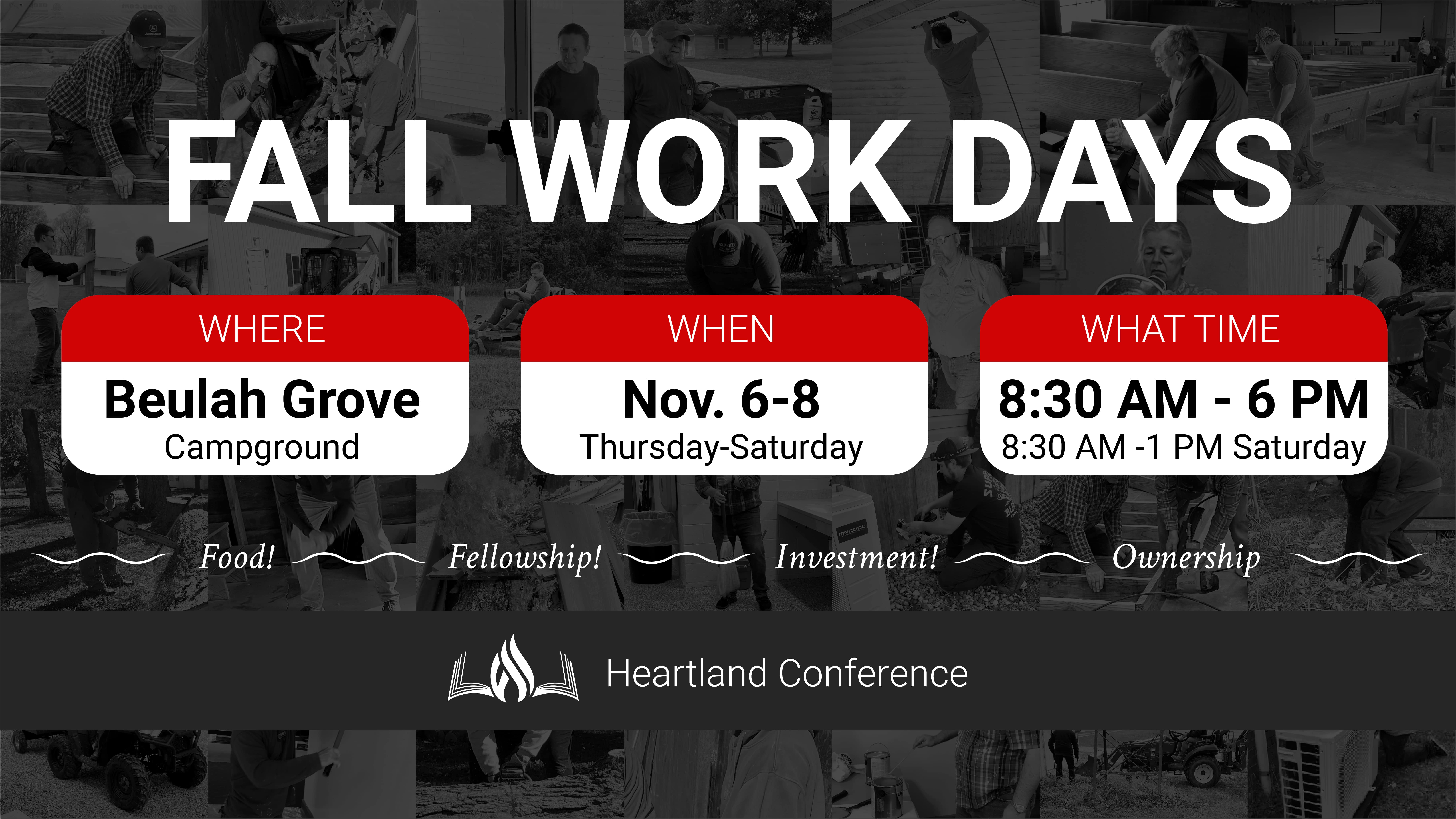 FALL WORK DAYS

WHERE
Beulah Grove
Campground

WHEN
Nov. 6-8
Thursday-Saturday

WHAT TIME
8:30 AM - 6 PM
8:30 AM -1 PM Saturday

Food! Fellowship! Investment! Ownership

Heartland Conference